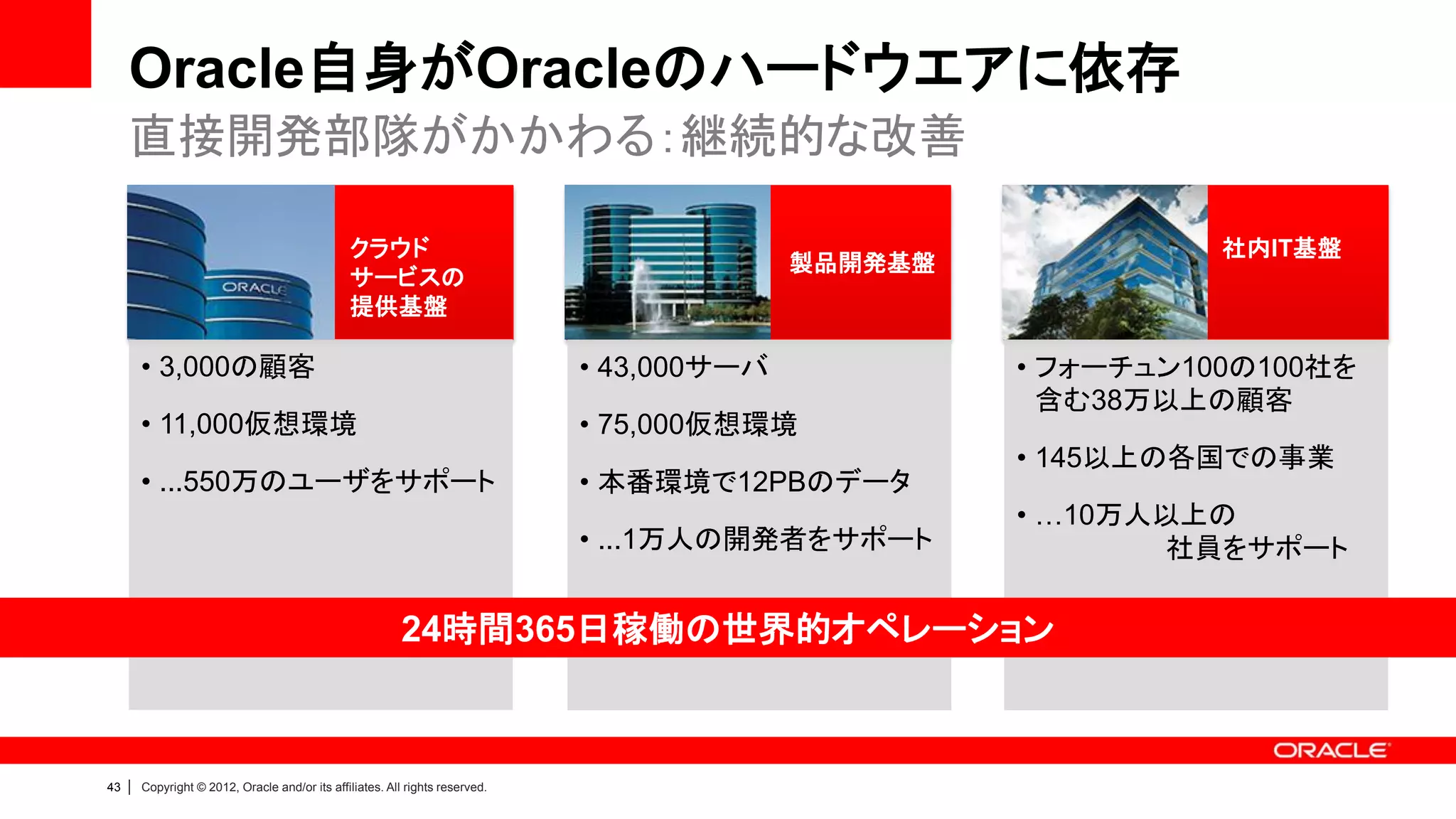 Oracle自身がOracleのハードウエアに依存
直接開発部隊がかかわる：継続的な改善

ORACLE

クラウドサービスの提供基盤

• 3,000の顧客
• 11,000仮想環境
• ...550万のユーザをサポート

製品開発基盤

• 43,000サーバ
• 75,000仮想環境
• 本番環境で12PBのデータ
• ...1万人の開発者をサポート

社内IT基盤

• フォーチュン100の100社を含む38万以上の顧客
• 145以上の各国での事業
• ...10万人以上の社員をサポート

24時間365日稼働の世界的オペレーション

ORACLE

43 | Copyright © 2012, Oracle and/or its affiliates. All rights reserved.